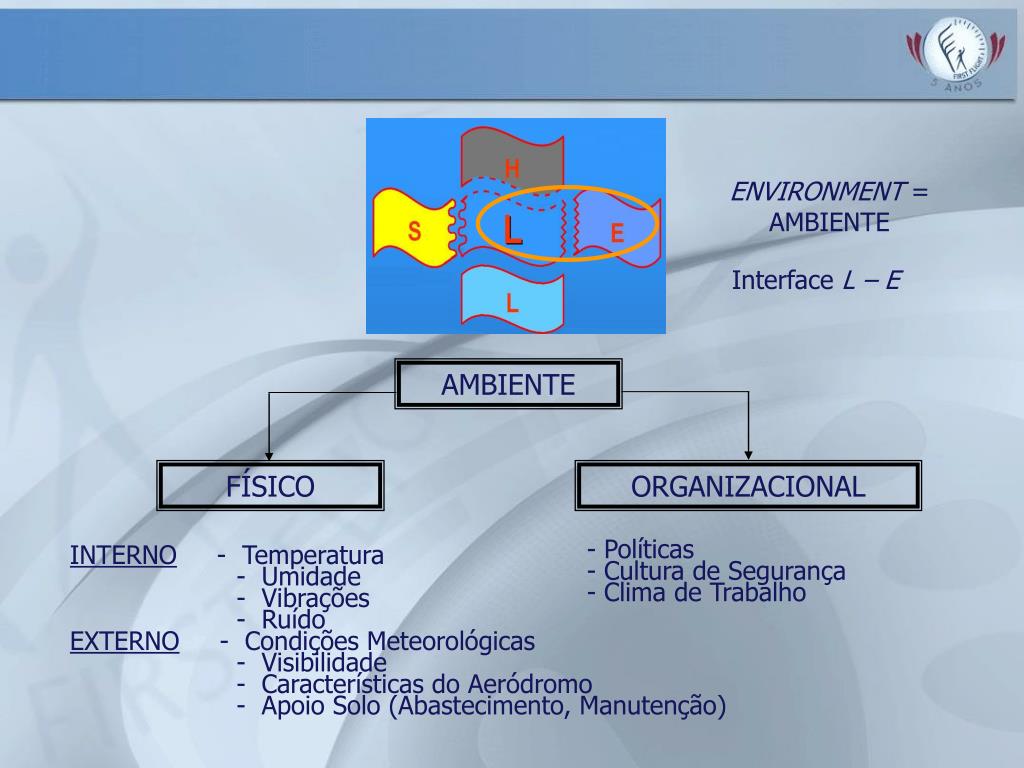 FIRST FLIGHT
5 ANOS

H
S
L
E
L

ENVIRONMENT = AMBIENTE

Interface L – E

AMBIENTE

FÍSICO

ORGANIZACIONAL

INTERNO - Temperatura
- Umidade
- Vibrações
- Ruído

EXTERNO - Condições Meteorológicas
- Visibilidade
- Características do Aeródromo
- Apoio Solo (Abastecimento, Manutenção)

- Políticas
- Cultura de Segurança
- Clima de Trabalho